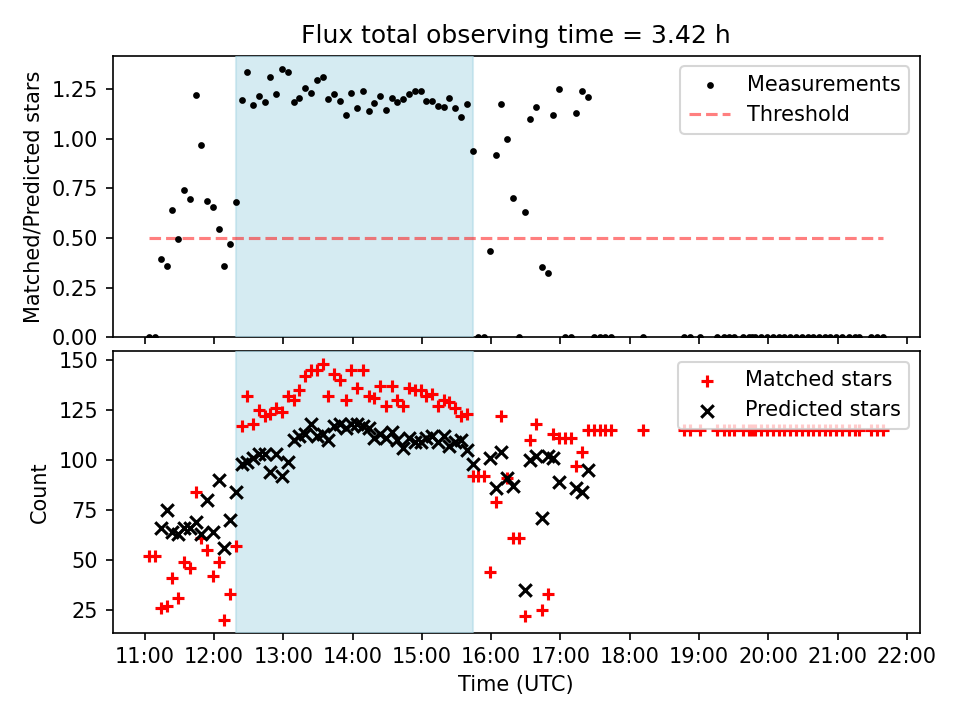 Flux total observing time = 3.42 h

Matched/Predicted stars

1.25
1.00
0.75
0.50
0.25
0.00

Measurements
Threshold

Count

150
125
100
75
50
25

Matched stars
Predicted stars

11:00 12:00 13:00 14:00 15:00 16:00 17:00 18:00 19:00 20:00 21:00 22:00

Time (UTC)